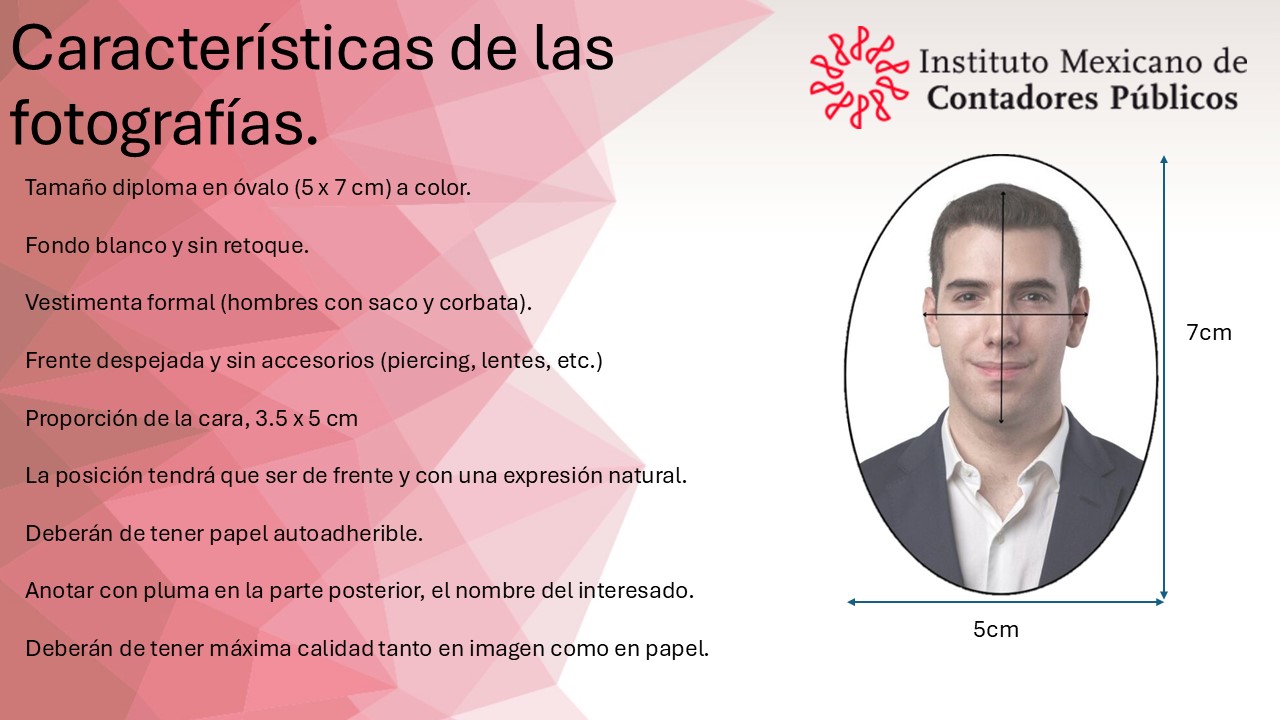 Características de las fotografías.

Instituto Mexicano de Contadores Públicos

Tamaño diploma en óvalo (5 x 7 cm) a color.

Fondo blanco y sin retoque.

Vestimenta formal (hombres con saco y corbata).

Frente despejada y sin accesorios (piercing, lentes, etc.)

Proporción de la cara, 3.5 x 5 cm

La posición tendrá que ser de frente y con una expresión natural.

Deberán de tener papel autoadherible.

Anotar con pluma en la parte posterior, el nombre del interesado.

Deberán de tener máxima calidad tanto en imagen como en papel.

7cm

5cm